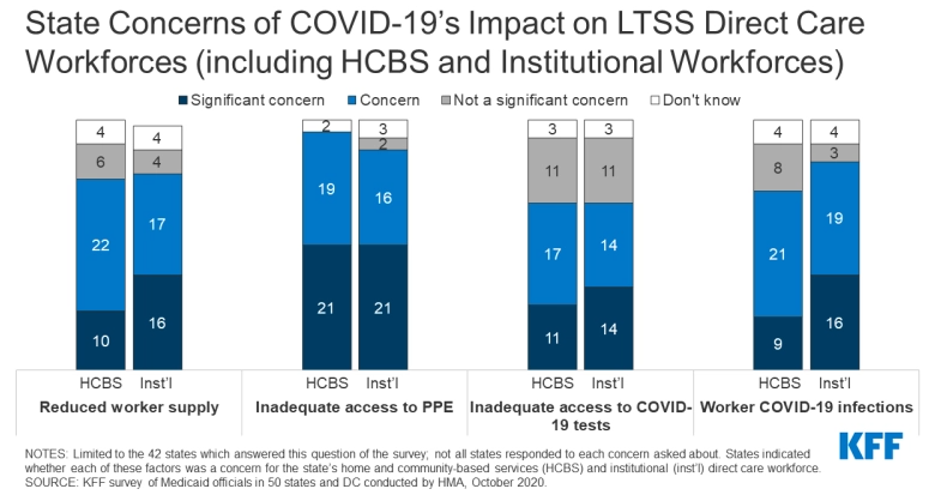 State Concerns of COVID-19's Impact on LTSS Direct Care Workforces (including HCBS and Institutional Workforces)

Significant concern Concern Not a significant concern Don't know

4 6 22 10
4 4 17 16
2 19 21
3 2 16 21
3 11 17 11
3 11 14 14
4 8 21 9
4 3 19 16

HCBS Inst'l
Reduced worker supply

HCBS Inst'l
Inadequate access to PPE

HCBS Inst'l
Inadequate access to COVID-19 tests

HCBS Inst'l
Worker COVID-19 infections

NOTES: Limited to the 42 states which answered this question of the survey; not all states responded to each concern asked about. States indicated whether each of these factors was a concern for the state's home and community-based services (HCBS) and institutional (inst'l) direct care workforce.
SOURCE: KFF survey of Medicaid officials in 50 states and DC conducted by HMA, October 2020.

KFF